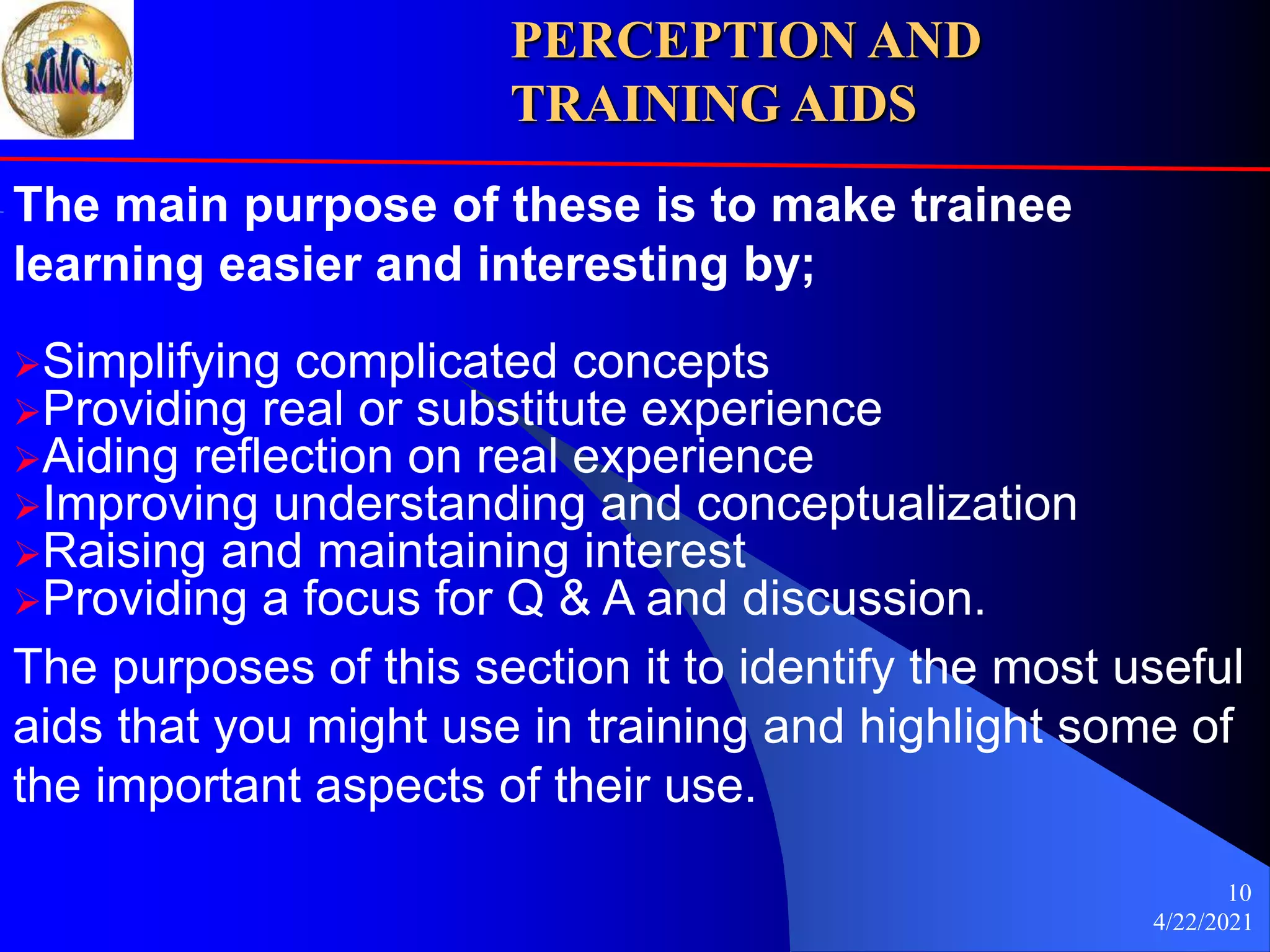 MMCL

PERCEPTION AND TRAINING AIDS

The main purpose of these is to make trainee learning easier and interesting by;

➢Simplifying complicated concepts
➢Providing real or substitute experience
➢Aiding reflection on real experience
➢Improving understanding and conceptualization
➢Raising and maintaining interest
➢Providing a focus for Q & A and discussion.

The purposes of this section it to identify the most useful aids that you might use in training and highlight some of the important aspects of their use.

10
4/22/2021